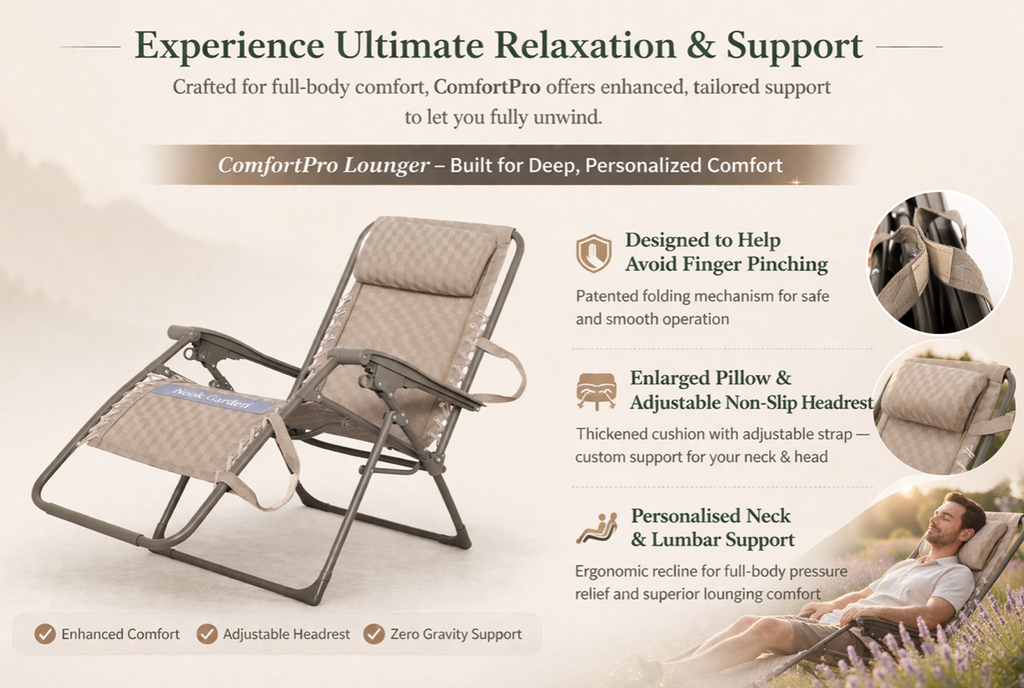 Experience Ultimate Relaxation & Support

Crafted for full-body comfort, ComfortPro offers enhanced, tailored support to let you fully unwind.

ComfortPro Lounger – Built for Deep, Personalized Comfort

Nook Garden

Designed to Help Avoid Finger Pinching

Patented folding mechanism for safe and smooth operation

Enlarged Pillow & Adjustable Non-Slip Headrest

Thickened cushion with adjustable strap — custom support for your neck & head

Personalised Neck & Lumbar Support

Ergonomic recline for full-body pressure relief and superior lounging comfort

Enhanced Comfort
Adjustable Headrest
Zero Gravity Support